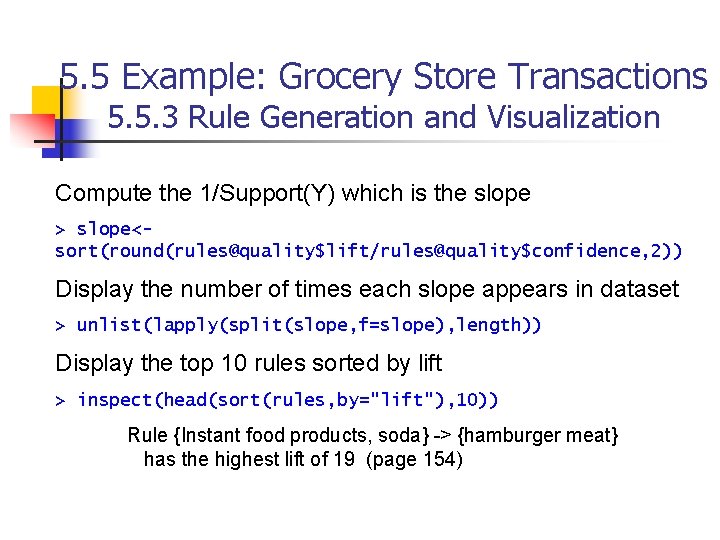 5.5 Example: Grocery Store Transactions
5.5.3 Rule Generation and Visualization

Compute the 1/Support(Y) which is the slope

> slope<-
sort(round(rules@quality$lift/rules@quality$confidence,2))

Display the number of times each slope appears in dataset

> unlist(lapply(split(slope,f=slope),length))

Display the top 10 rules sorted by lift

> inspect(head(sort(rules,by="lift"),10))

Rule {Instant food products, soda} -> {hamburger meat} has the highest lift of 19 (page 154)